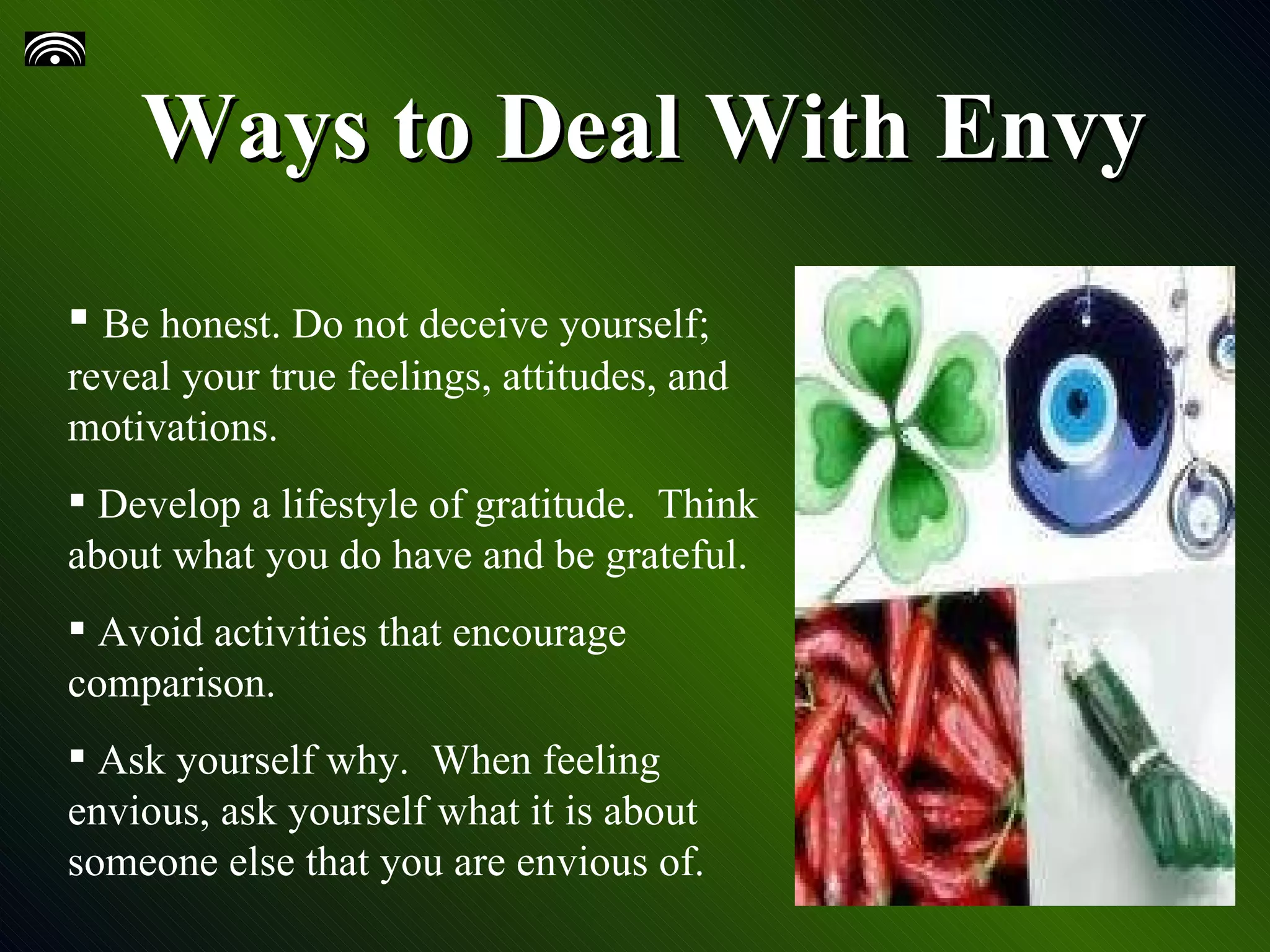 Ways to Deal With Envy

▪ Be honest. Do not deceive yourself; reveal your true feelings, attitudes, and motivations.

▪ Develop a lifestyle of gratitude. Think about what you do have and be grateful.

▪ Avoid activities that encourage comparison.

▪ Ask yourself why. When feeling envious, ask yourself what it is about someone else that you are envious of.